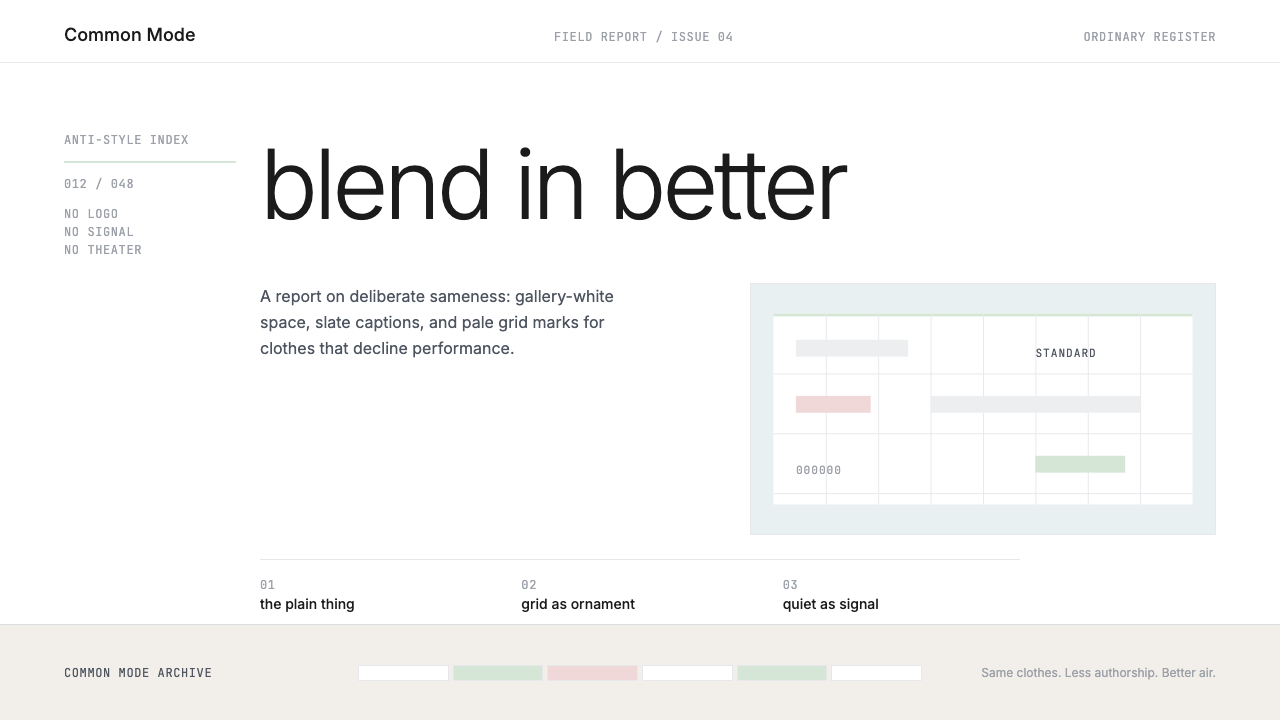 Common Mode

FIELD REPORT / ISSUE 04

ORDINARY REGISTER

ANTI-STYLE INDEX

012 / 048

NO LOGO
NO SIGNAL
NO THEATER

blend in better

A report on deliberate sameness: gallery-white space, slate captions, and pale grid marks for clothes that decline performance.

STANDARD

000000

01
the plain thing

02
grid as ornament

03
quiet as signal

COMMON MODE ARCHIVE

Same clothes. Less authorship. Better air.